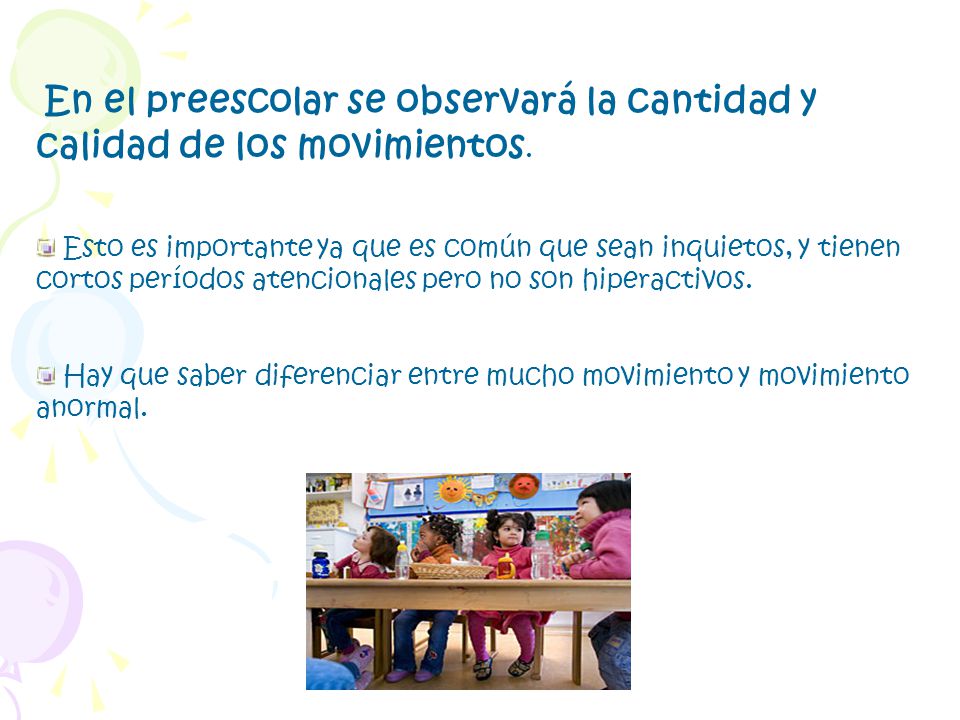 En el preescolar se observará la cantidad y calidad de los movimientos.

Esto es importante ya que es común que sean inquietos, y tienen cortos períodos atencionales pero no son hiperactivos.

Hay que saber diferenciar entre mucho movimiento y movimiento anormal.